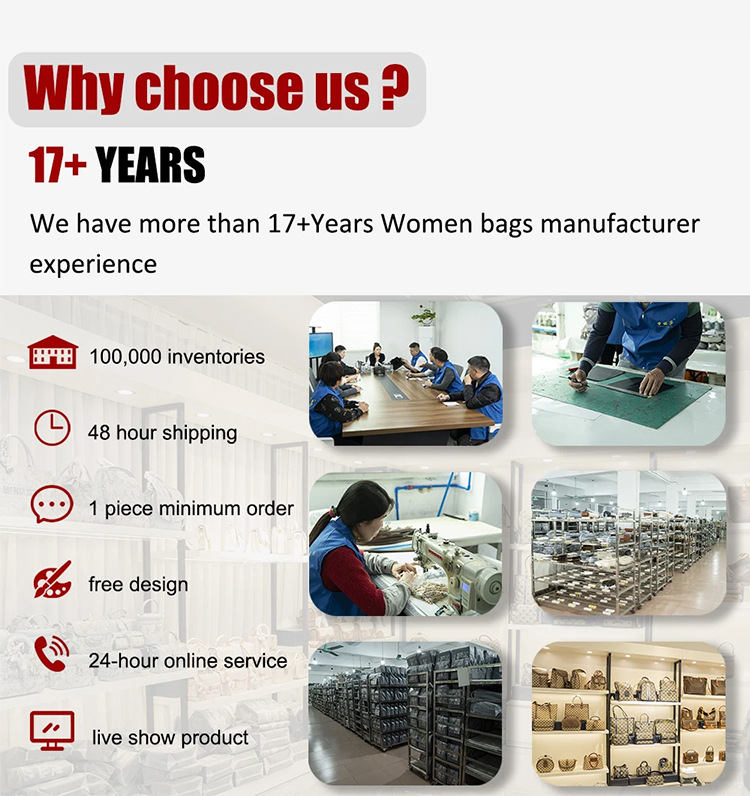 Why choose us ?

17+ YEARS

We have more than 17+Years Women bags manufacturer experience

100,000 inventories

48 hour shipping

1 piece minimum order

free design

24-hour online service

live show product